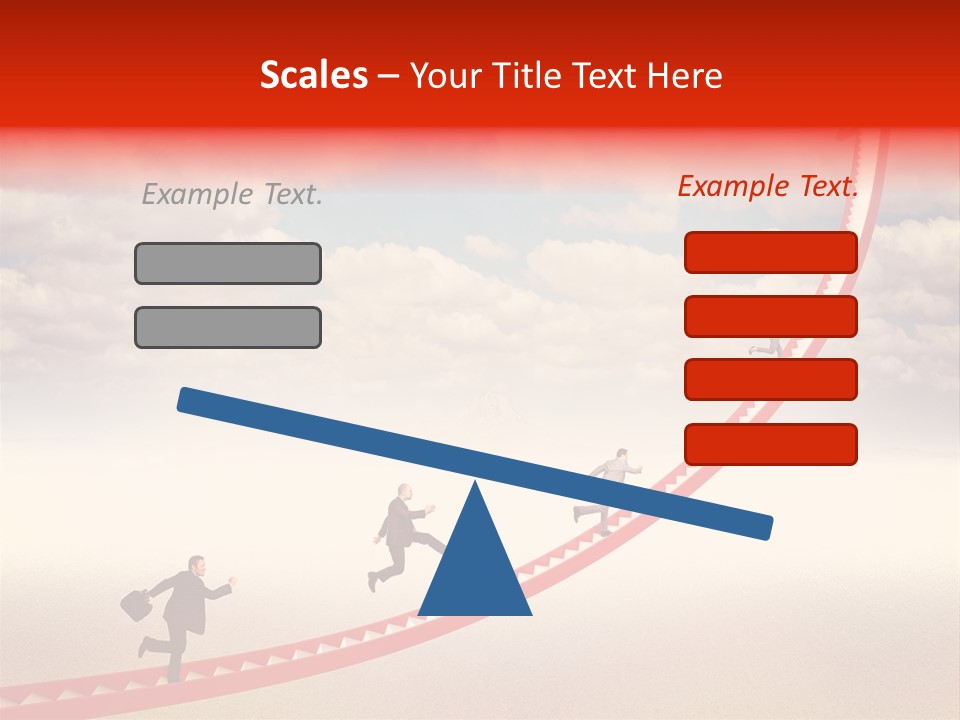 Scales – Your Title Text Here

Example Text.

Example Text.